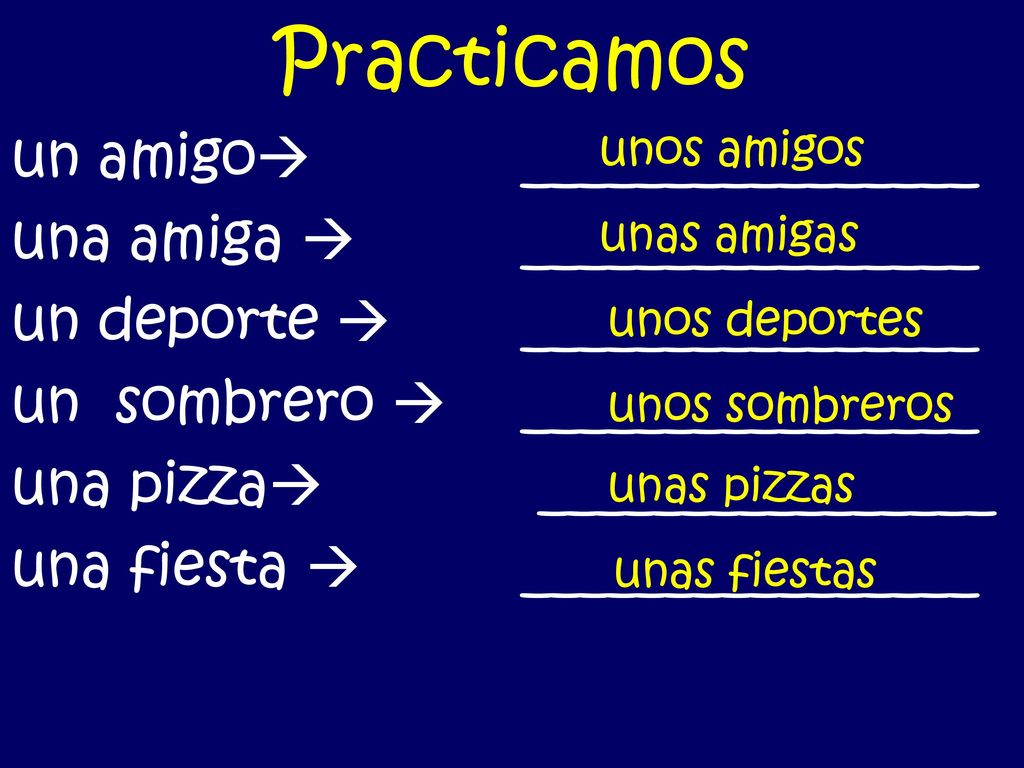 Practicamos

un amigo→ unos amigos

una amiga → unas amigas

un deporte → unos deportes

un sombrero → unos sombreros

una pizza→ unas pizzas

una fiesta → unas fiestas